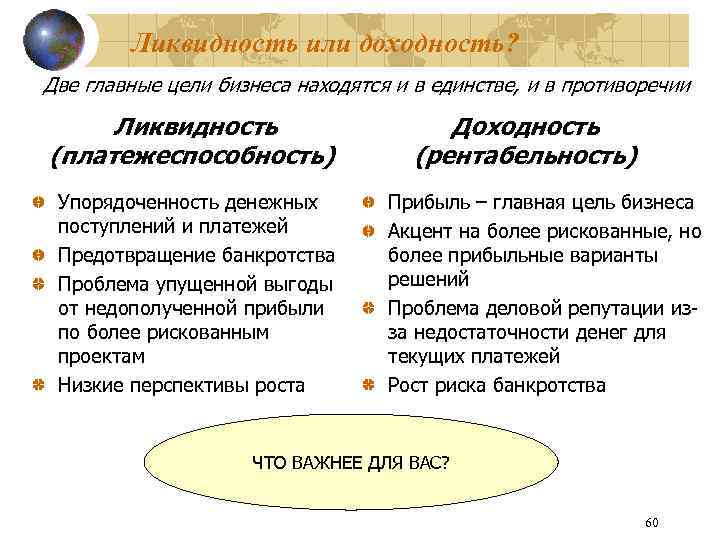 Ликвидность или доходность?

Две главные цели бизнеса находятся и в единстве, и в противоречии

Ликвидность (платежеспособность)

Упорядоченность денежных поступлений и платежей
Предотвращение банкротства
Проблема упущенной выгоды от недополученной прибыли по более рискованным проектам
Низкие перспективы роста

Доходность (рентабельность)

Прибыль – главная цель бизнеса
Акцент на более рискованные, но более прибыльные варианты решений
Проблема деловой репутации из-за недостаточности денег для текущих платежей
Рост риска банкротства

ЧТО ВАЖНЕЕ ДЛЯ ВАС?

60